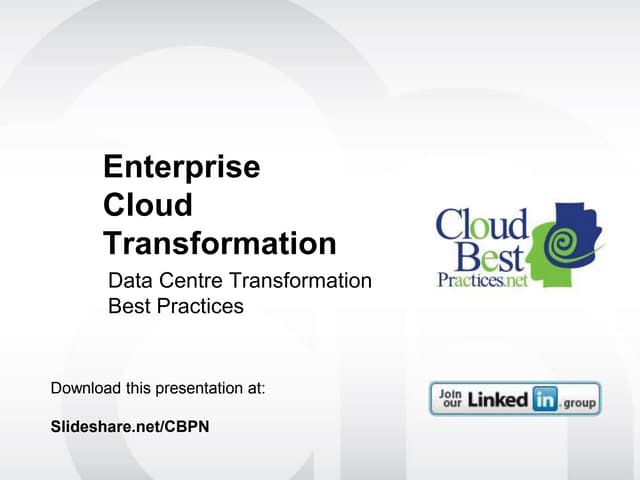 Enterprise Cloud Transformation

Data Centre Transformation Best Practices

Cloud Best Practices.net

Download this presentation at:

Slideshare.net/CBPN

Join our Linked in .group